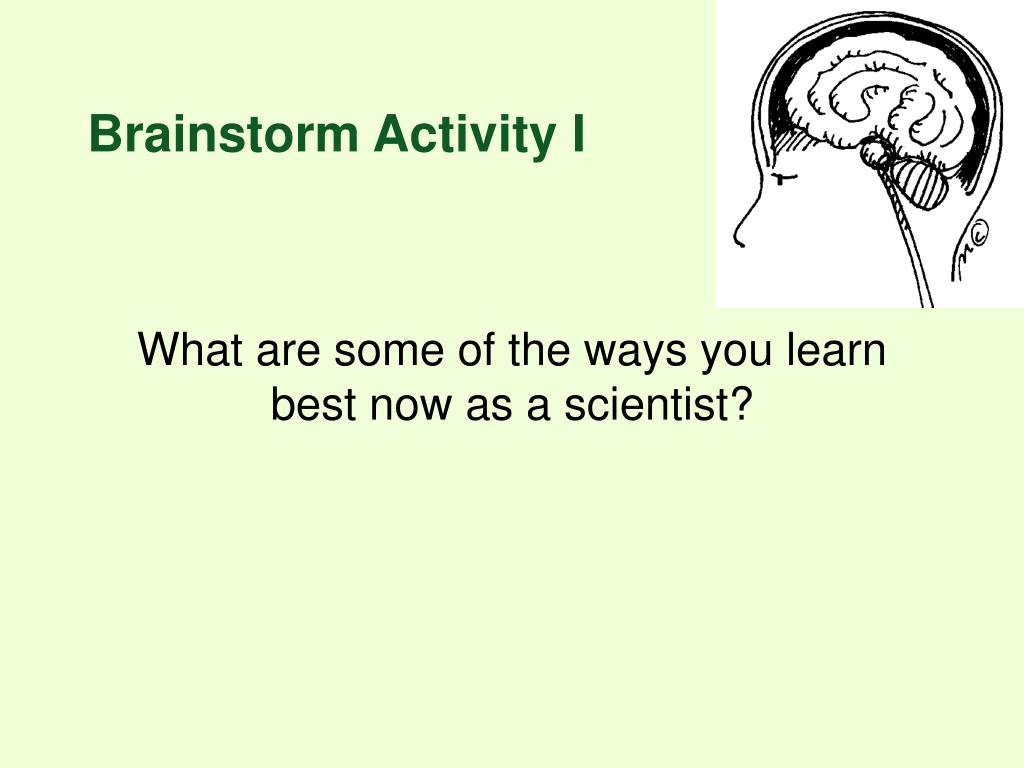 Brainstorm Activity I

What are some of the ways you learn best now as a scientist?